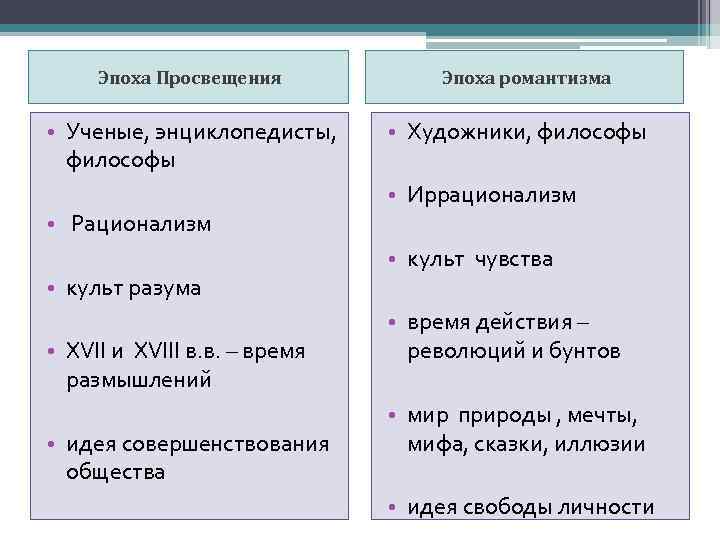 Эпоха Просвещения

• Ученые, энциклопедисты, философы

• Рационализм

• культ разума

• XVII и XVIII в.в. – время размышлений

• идея совершенствования общества

Эпоха романтизма

• Художники, философы

• Иррационализм

• культ чувства

• время действия – революций и бунтов

• мир природы , мечты, мифа, сказки, иллюзии

• идея свободы личности